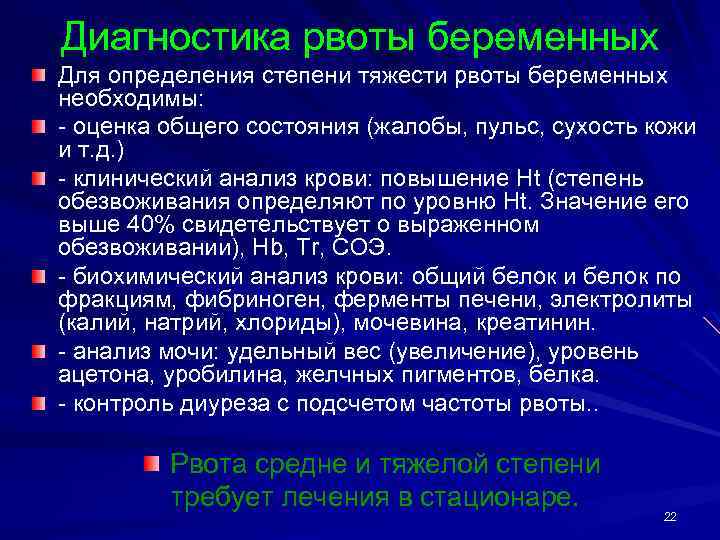 Диагностика рвоты беременных

Для определения степени тяжести рвоты беременных необходимы:

- оценка общего состояния (жалобы, пульс, сухость кожи и т.д.)

- клинический анализ крови: повышение Ht (степень обезвоживания определяют по уровню Ht. Значение его выше 40% свидетельствует о выраженном обезвоживании), Hb, Tr, СОЭ.

- биохимический анализ крови: общий белок и белок по фракциям, фибриноген, ферменты печени, электролиты (калий, натрий, хлориды), мочевина, креатинин.

- анализ мочи: удельный вес (увеличение), уровень ацетона, уробилина, желчных пигментов, белка.

- контроль диуреза с подсчетом частоты рвоты..

Рвота средне и тяжелой степени требует лечения в стационаре.

22